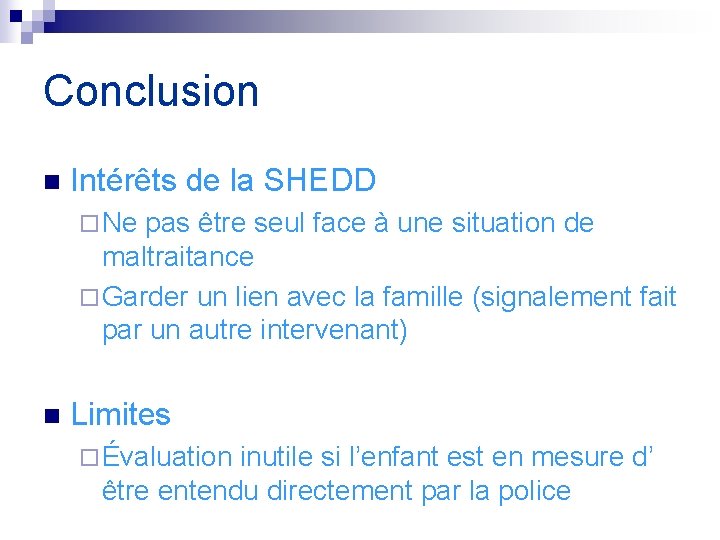 Conclusion

Intérêts de la SHEDD

Ne pas être seul face à une situation de maltraitance

Garder un lien avec la famille (signalement fait par un autre intervenant)

Limites

Évaluation inutile si l’enfant est en mesure d’ être entendu directement par la police